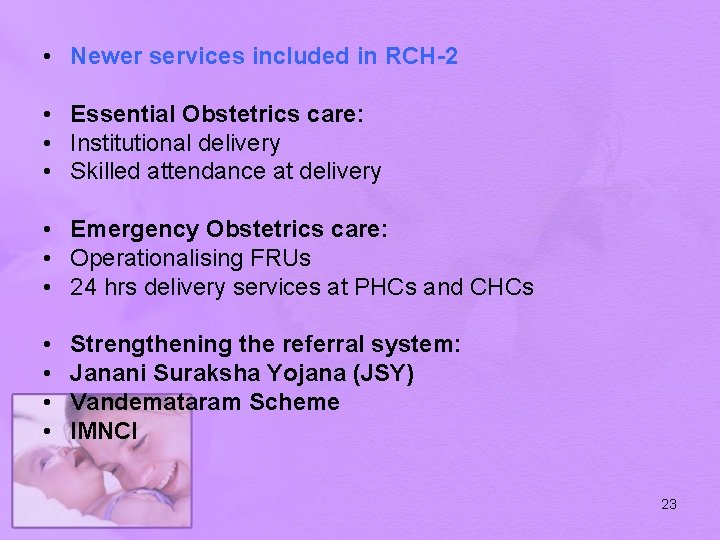 • Newer services included in RCH-2

• Essential Obstetrics care:
• Institutional delivery
• Skilled attendance at delivery

• Emergency Obstetrics care:
• Operationalising FRUs
• 24 hrs delivery services at PHCs and CHCs

• Strengthening the referral system:
• Janani Suraksha Yojana (JSY)
• Vandemataram Scheme
• IMNCI

23